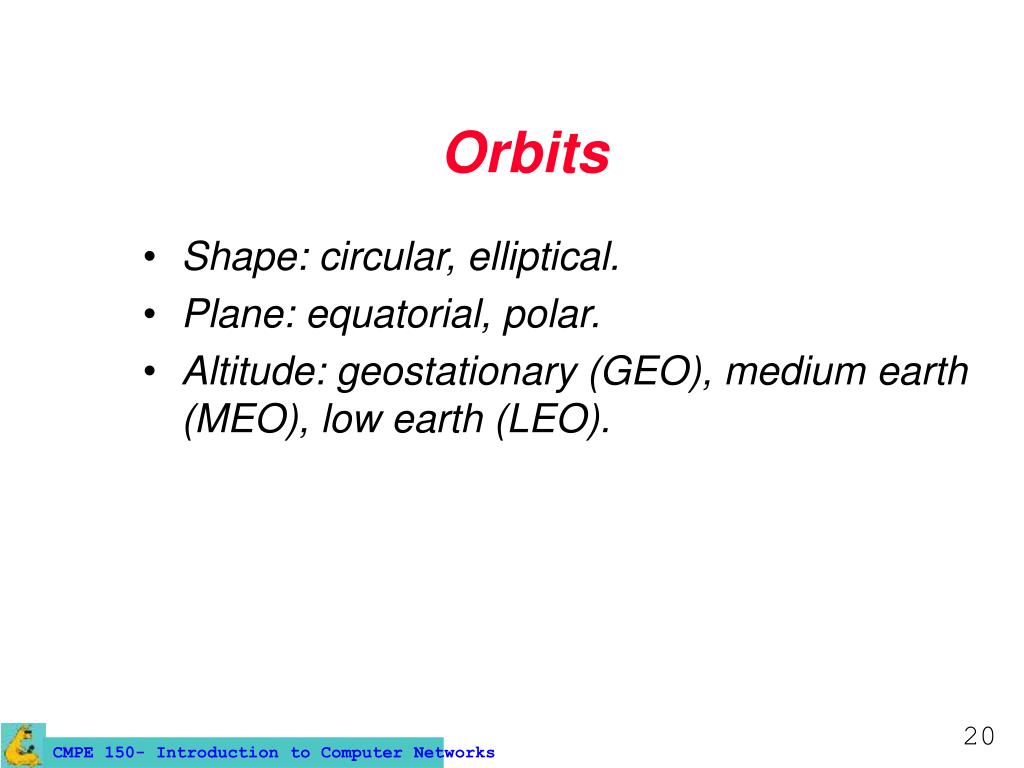 Orbits

• Shape: circular, elliptical.
• Plane: equatorial, polar.
• Altitude: geostationary (GEO), medium earth (MEO), low earth (LEO).

CMPE 150- Introduction to Computer Networks

20